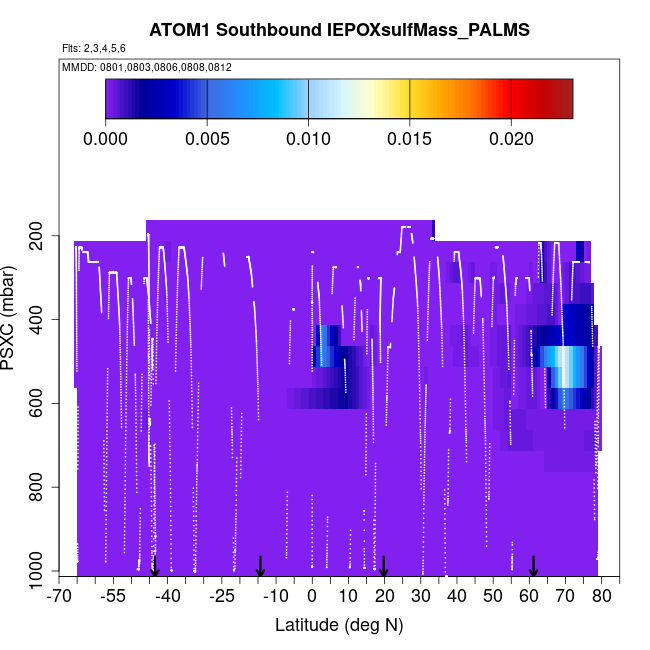 ATOM1 Southbound IEPOXsulfMass_PALMS

Flts: 2,3,4,5,6

MMDD: 0801,0803,0806,0808,0812

0.000 0.005 0.010 0.015 0.020

PSXC (mbar)

200
400
600
800
1000

-70 -55 -40 -25 -10 0 10 20 30 40 50 60 70 80

Latitude (deg N)